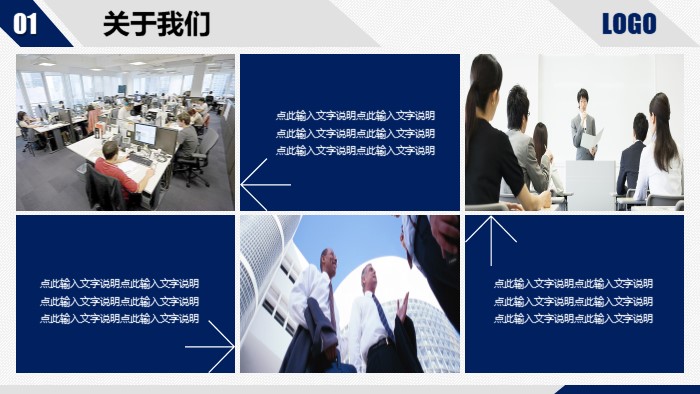 01

关于我们

LOGO

点此输入文字说明点此输入文字说明
点此输入文字说明点此输入文字说明
点此输入文字说明点此输入文字说明

点此输入文字说明点此输入文字说明
点此输入文字说明点此输入文字说明
点此输入文字说明点此输入文字说明

点此输入文字说明点此输入文字说明
点此输入文字说明点此输入文字说明
点此输入文字说明点此输入文字说明